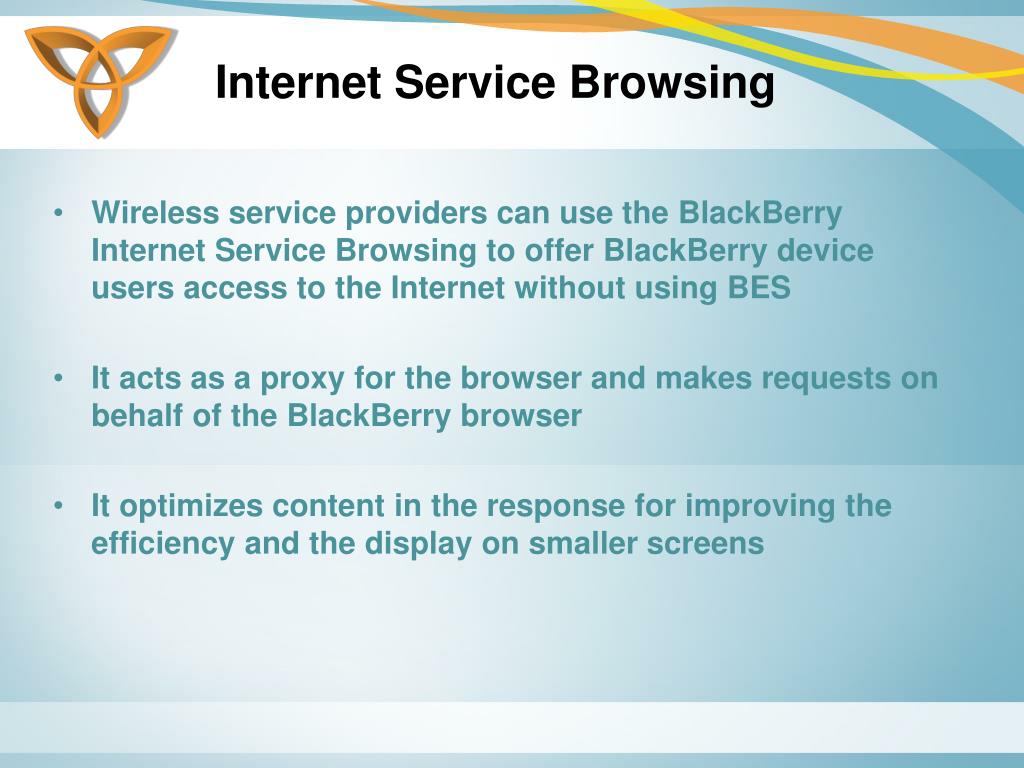 Internet Service Browsing

• Wireless service providers can use the BlackBerry Internet Service Browsing to offer BlackBerry device users access to the Internet without using BES

• It acts as a proxy for the browser and makes requests on behalf of the BlackBerry browser

• It optimizes content in the response for improving the efficiency and the display on smaller screens